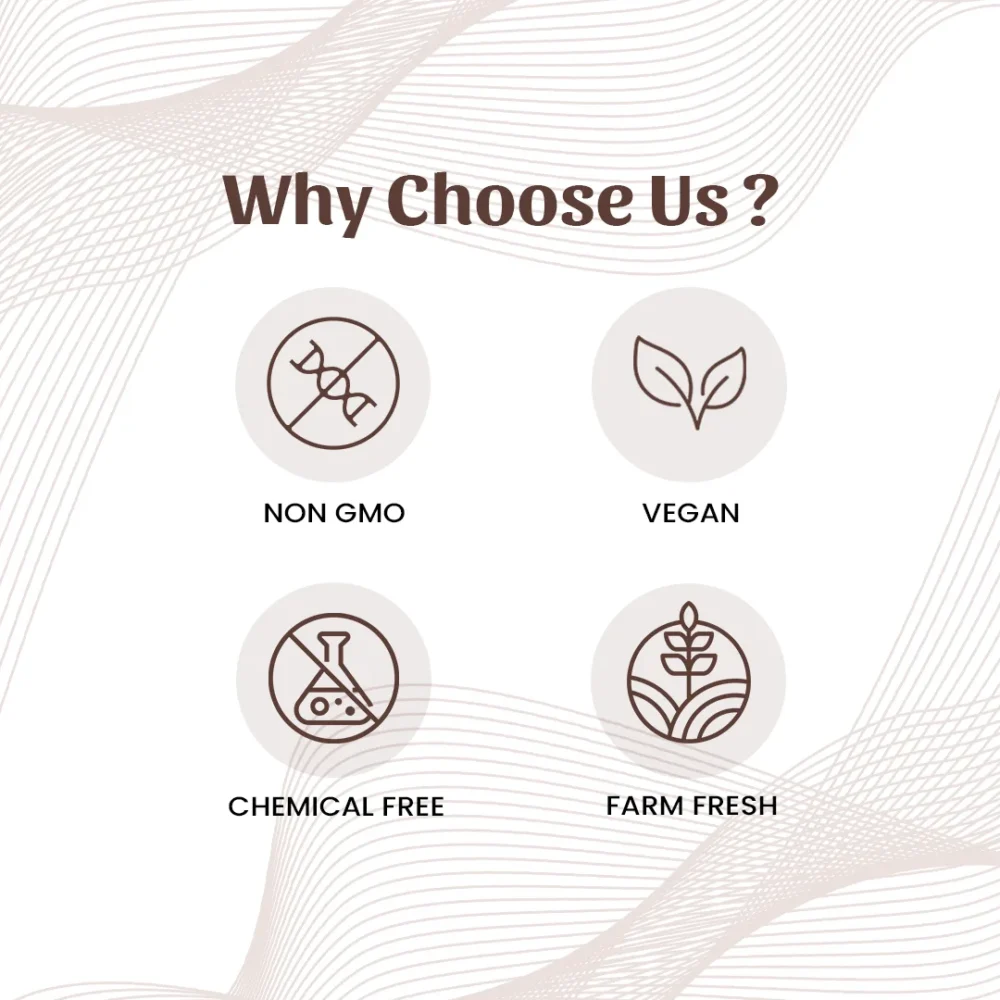 Why Choose Us ?

NON GMO

VEGAN

CHEMICAL FREE

FARM FRESH